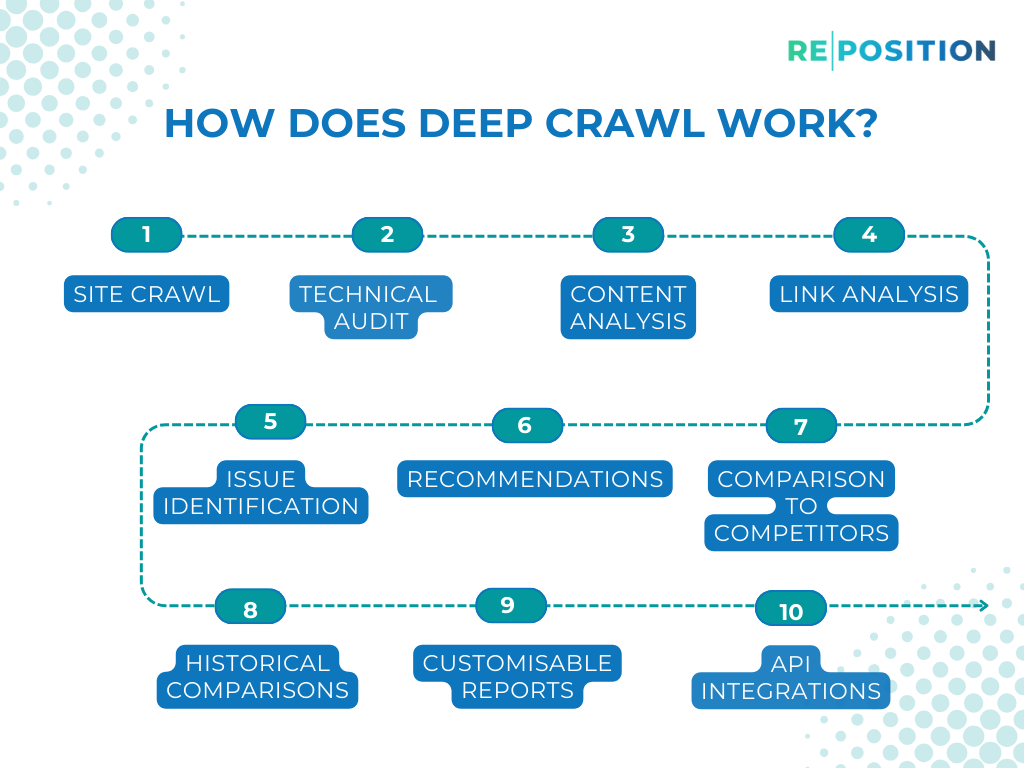 RE|POSITION

HOW DOES DEEP CRAWL WORK?

1
SITE CRAWL

2
TECHNICAL AUDIT

3
CONTENT ANALYSIS

4
LINK ANALYSIS

5
ISSUE IDENTIFICATION

6
RECOMMENDATIONS

7
COMPARISON TO COMPETITORS

8
HISTORICAL COMPARISONS

9
CUSTOMISABLE REPORTS

10
API INTEGRATIONS